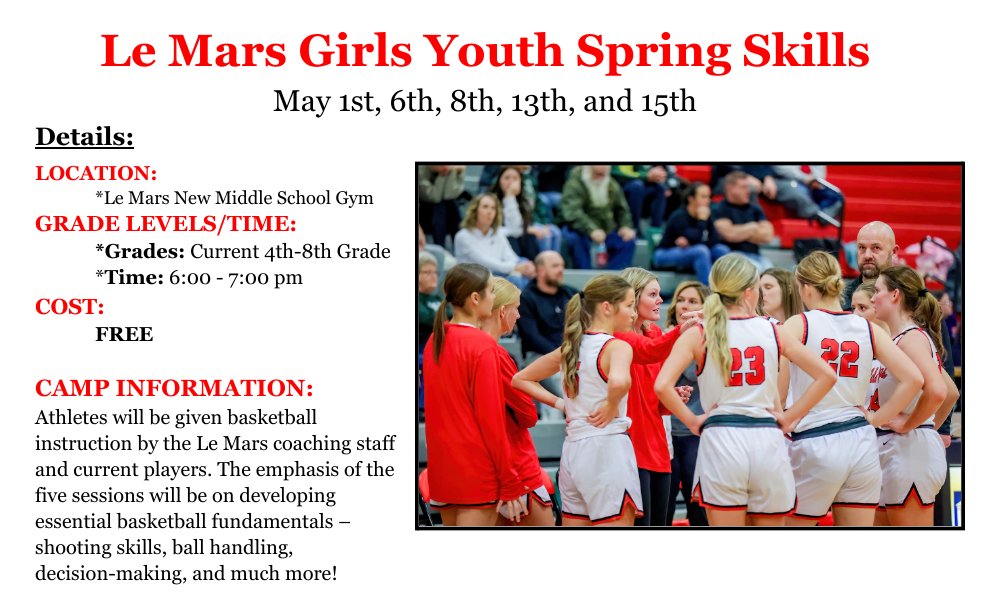 Le Mars Girls Youth Spring Skills

May 1st, 6th, 8th, 13th, and 15th

Details:

LOCATION:
*Le Mars New Middle School Gym

GRADE LEVELS/TIME:
*Grades: Current 4th-8th Grade
*Time: 6:00 - 7:00 pm

COST:
FREE

CAMP INFORMATION:
Athletes will be given basketball instruction by the Le Mars coaching staff and current players. The emphasis of the five sessions will be on developing essential basketball fundamentals – shooting skills, ball handling, decision-making, and much more!

23

22